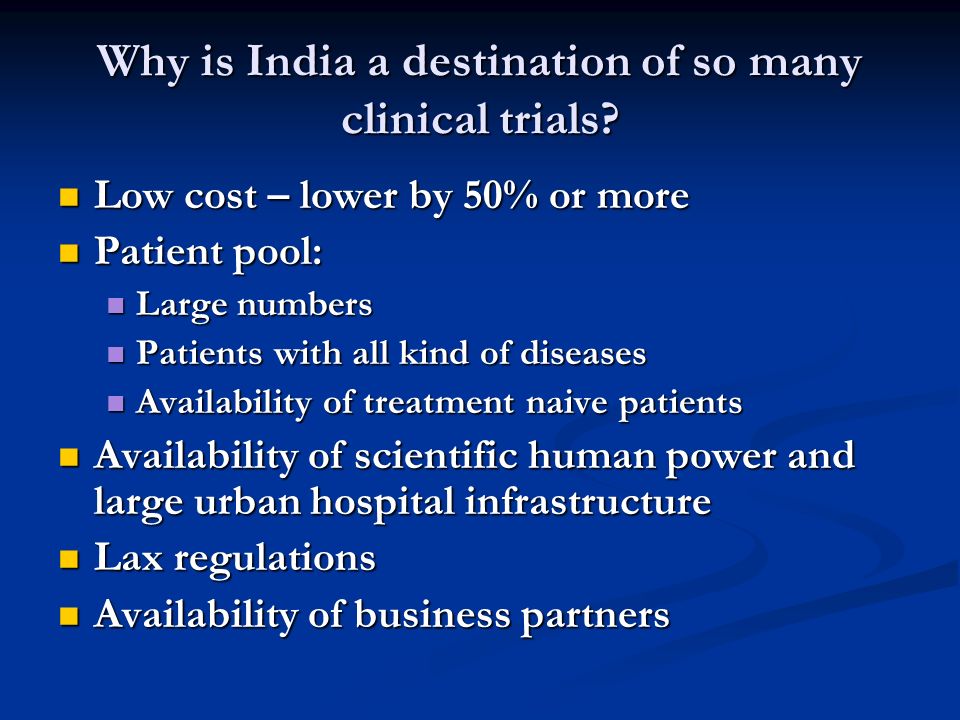 Why is India a destination of so many clinical trials?

- Low cost – lower by 50% or more
- Patient pool:
  - Large numbers
  - Patients with all kind of diseases
  - Availability of treatment naive patients
- Availability of scientific human power and large urban hospital infrastructure
- Lax regulations
- Availability of business partners